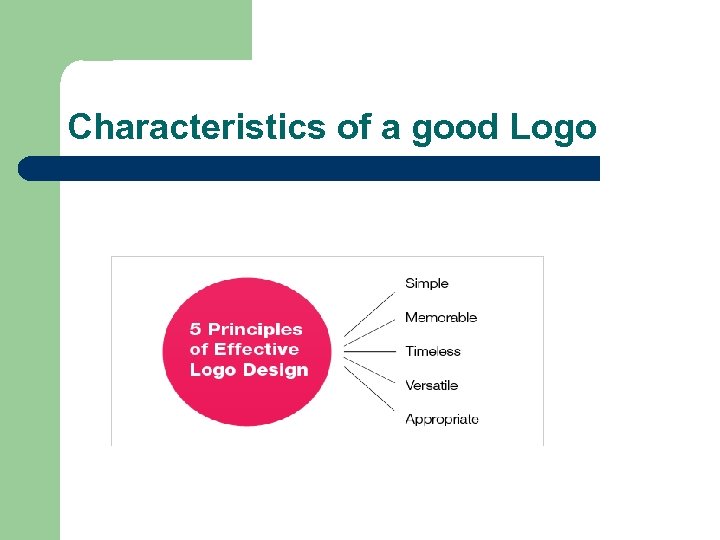 Characteristics of a good Logo

5 Principles of Effective Logo Design

Simple
Memorable
Timeless
Versatile
Appropriate